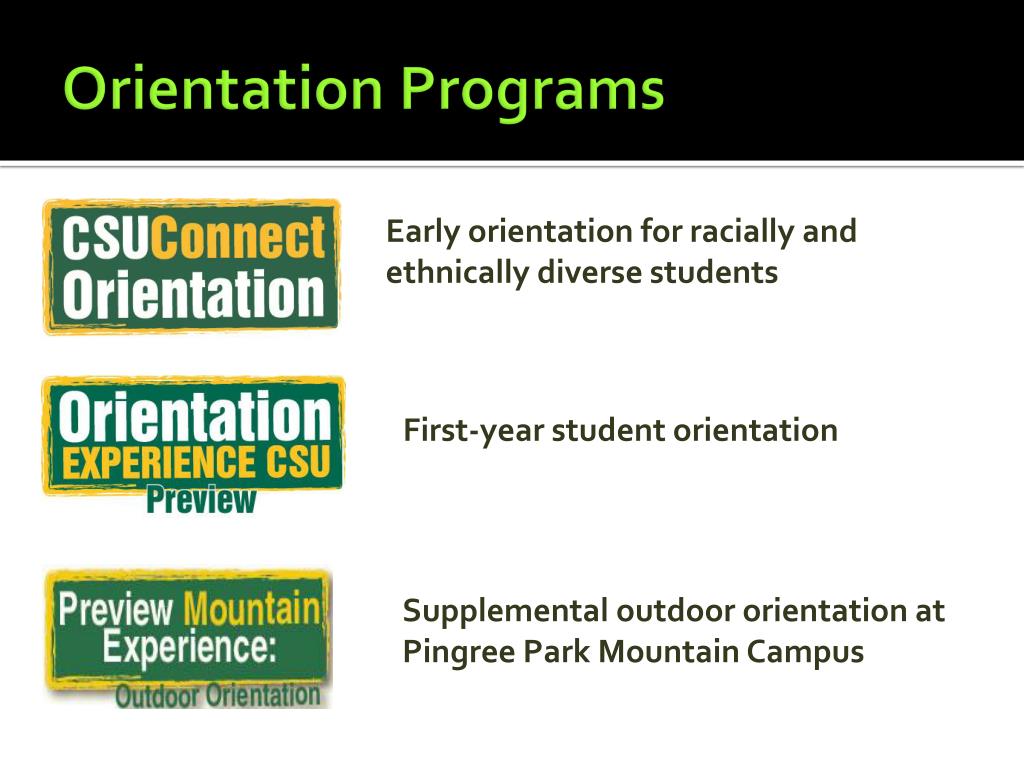 Orientation Programs

CSUConnect Orientation

Early orientation for racially and ethnically diverse students

Orientation EXPERIENCE CSU Preview

First-year student orientation

Preview Mountain Experience: Outdoor Orientation

Supplemental outdoor orientation at Pingree Park Mountain Campus